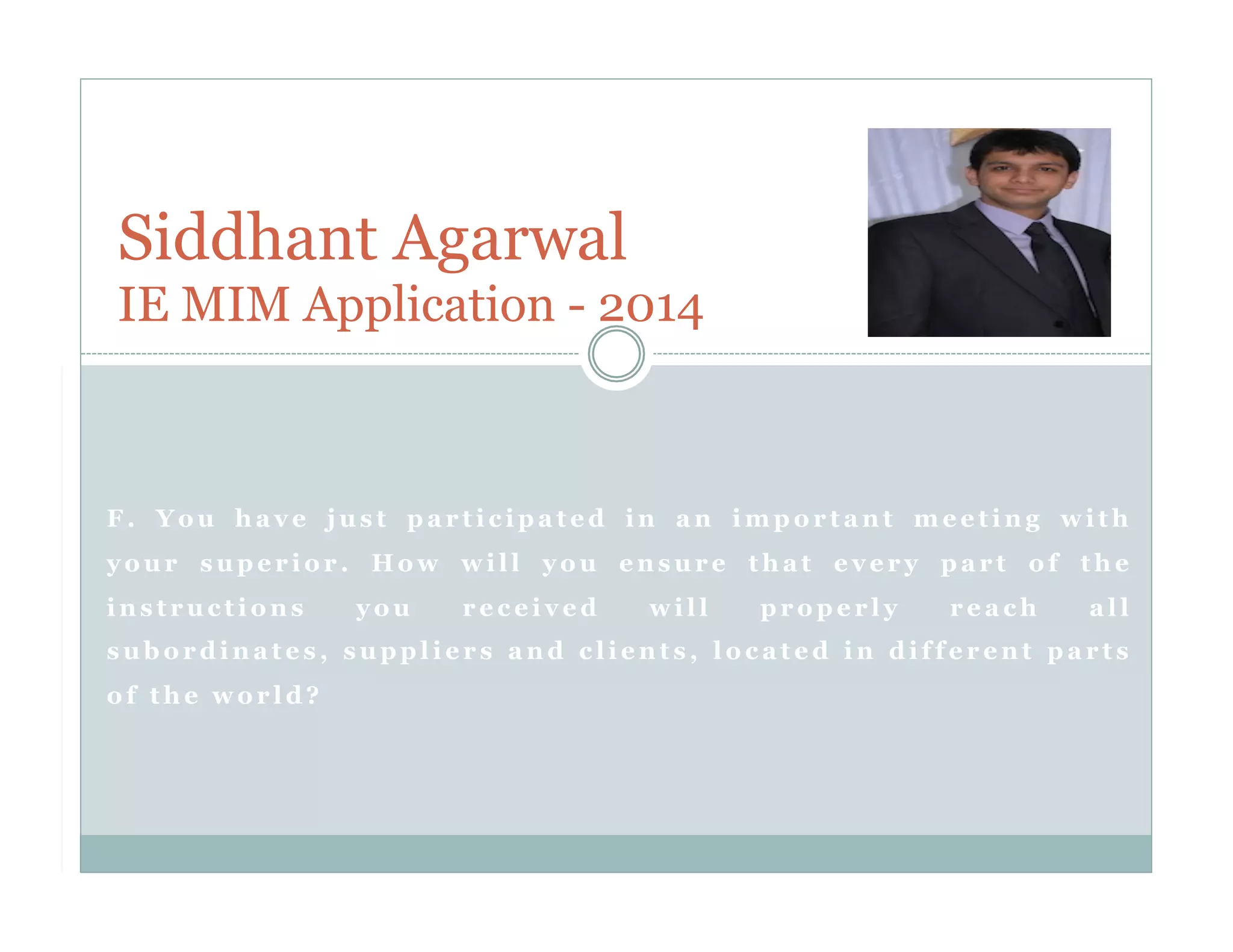 Siddhant Agarwal
IE MIM Application - 2014

F. You have just participated in an important meeting with your superior. How will you ensure that every part of the instructions you received will properly reach all subordinates, suppliers and clients, located in different parts of the world?